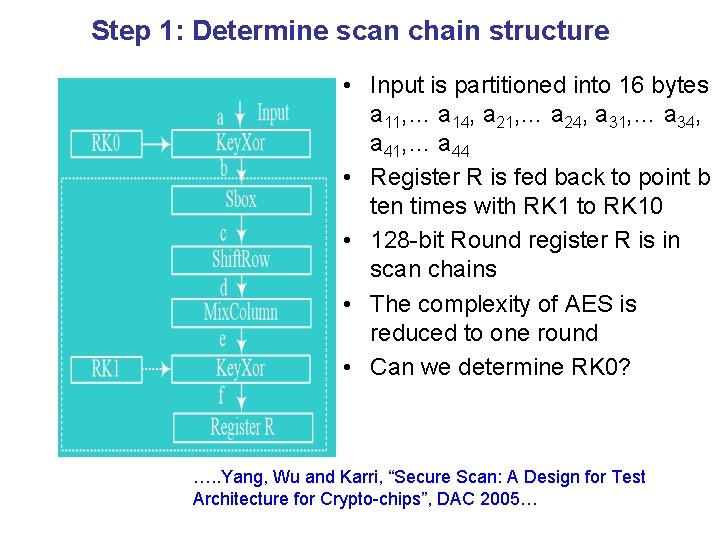 Step 1: Determine scan chain structure

a
Input
RK0
KeyXor
b
Sbox
c
ShiftRow
d
MixColumn
e
RK1
KeyXor
f
Register R

• Input is partitioned into 16 bytes $a_{11}$,… $a_{14}$, $a_{21}$,… $a_{24}$, $a_{31}$,… $a_{34}$, $a_{41}$,… $a_{44}$
• Register R is fed back to point b ten times with RK1 to RK10
• 128-bit Round register R is in scan chains
• The complexity of AES is reduced to one round
• Can we determine RK0?

…..Yang, Wu and Karri, "Secure Scan: A Design for Test Architecture for Crypto-chips", DAC 2005…